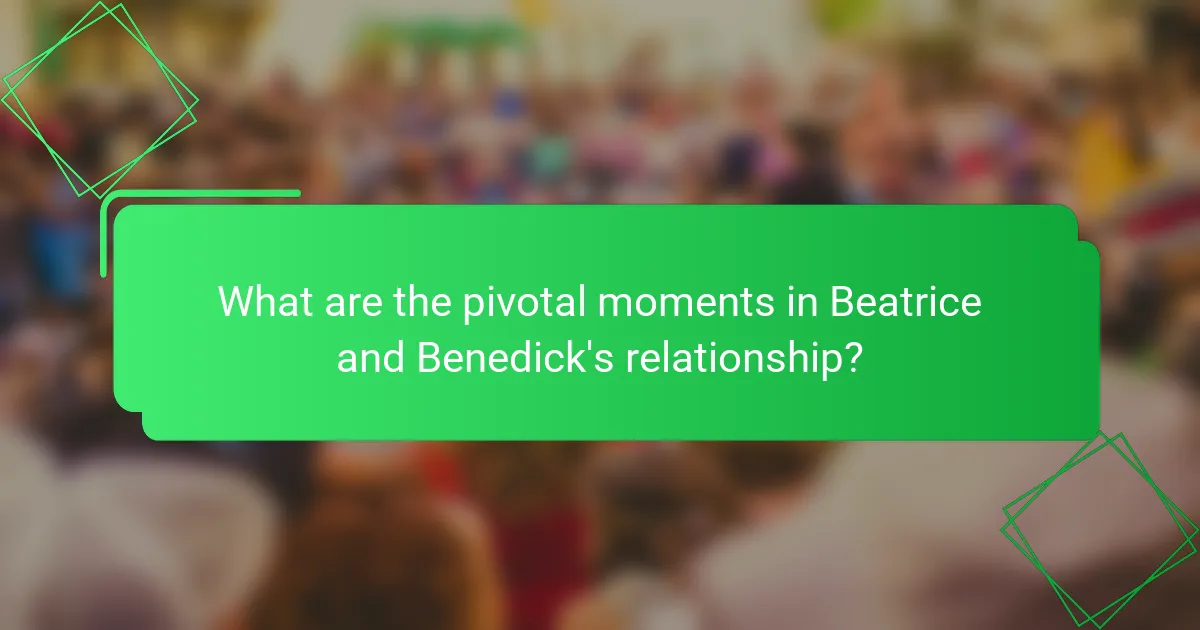 What are the pivotal moments in Beatrice and Benedick's relationship?